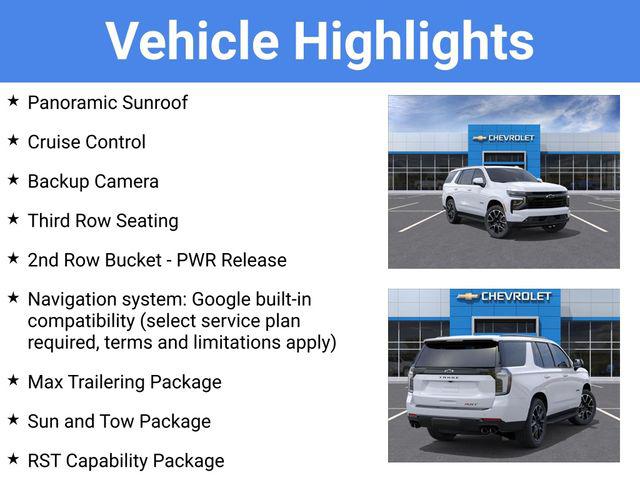 Vehicle Highlights

★ Panoramic Sunroof

★ Cruise Control

★ Backup Camera

★ Third Row Seating

★ 2nd Row Bucket - PWR Release

★ Navigation system: Google built-in compatibility (select service plan required, terms and limitations apply)

★ Max Trailering Package

★ Sun and Tow Package

★ RST Capability Package

CHEVROLET

CHEVROLET

TAHOE

RST